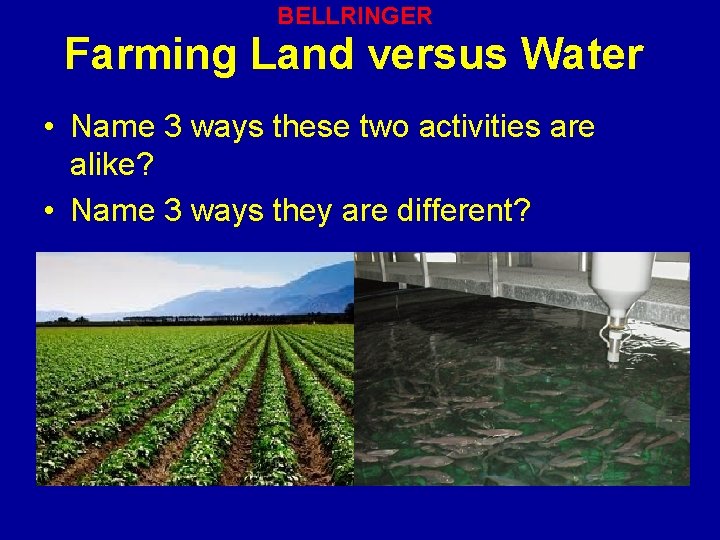 BELLRINGER

Farming Land versus Water

• Name 3 ways these two activities are alike?

• Name 3 ways they are different?